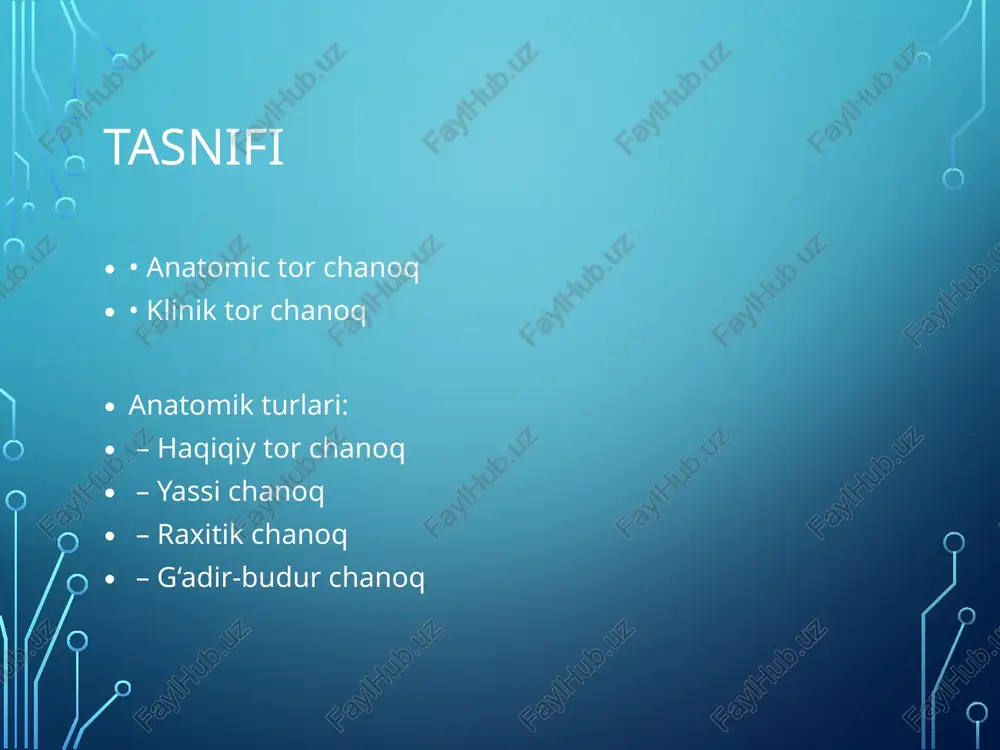 TASNIFI

• • Anatomic tor chanoq
• • Klinik tor chanoq

• Anatomik turlari:
• – Haqiqiy tor chanoq
• – Yassi chanoq
• – Raxitik chanoq
• – G‘adir-budur chanoq

FaylHub.uz